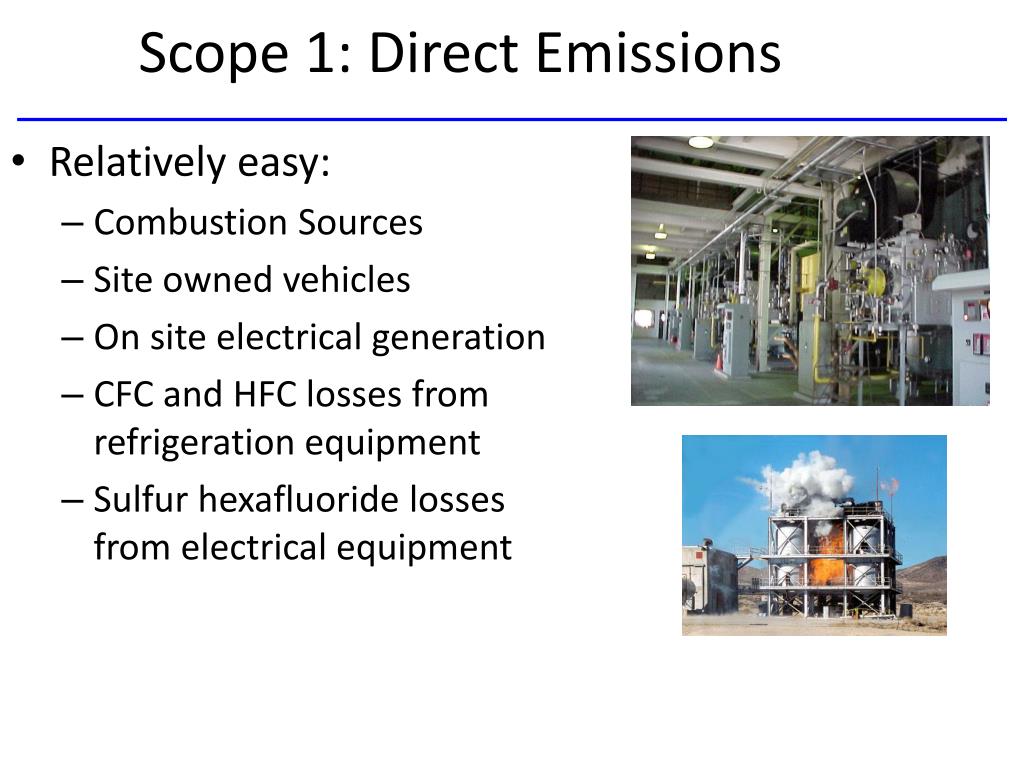 Scope 1: Direct Emissions

• Relatively easy:
– Combustion Sources
– Site owned vehicles
– On site electrical generation
– CFC and HFC losses from refrigeration equipment
– Sulfur hexafluoride losses from electrical equipment